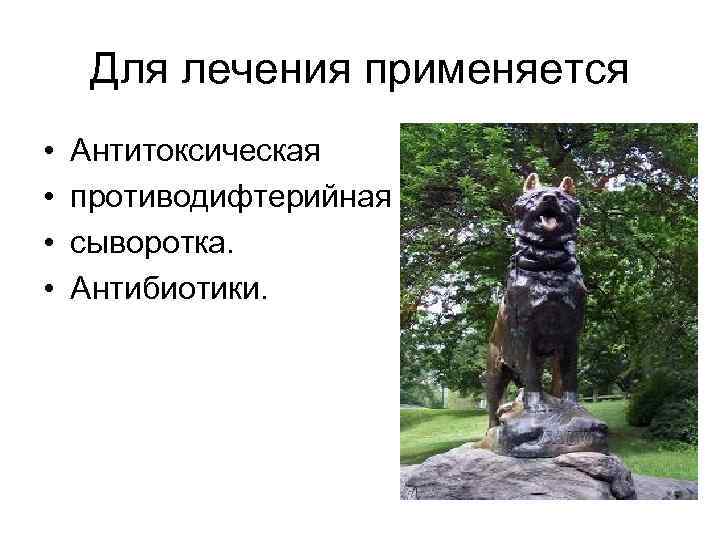 Для лечения применяется

• Антитоксическая
• противодифтерийная
• сыворотка.
• Антибиотики.